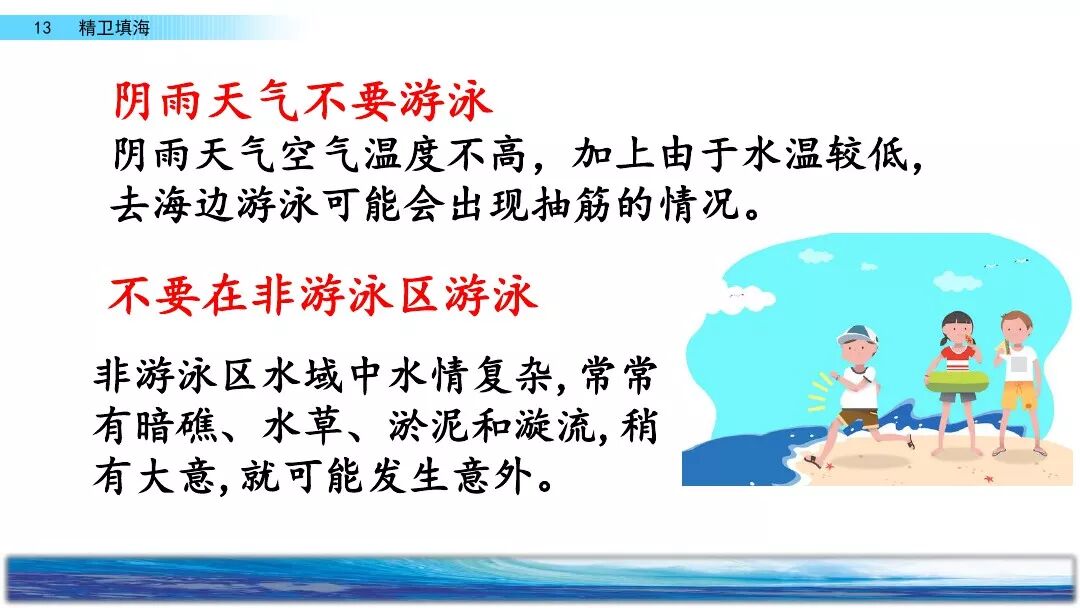 13 精卫填海

阴雨天气不要游泳

阴雨天气空气温度不高，加上由于水温较低，去海边游泳可能会出现抽筋的情况。

不要在非游泳区游泳

非游泳区水域中水情复杂,常常有暗礁、水草、淤泥和漩流,稍有大意,就可能发生意外。